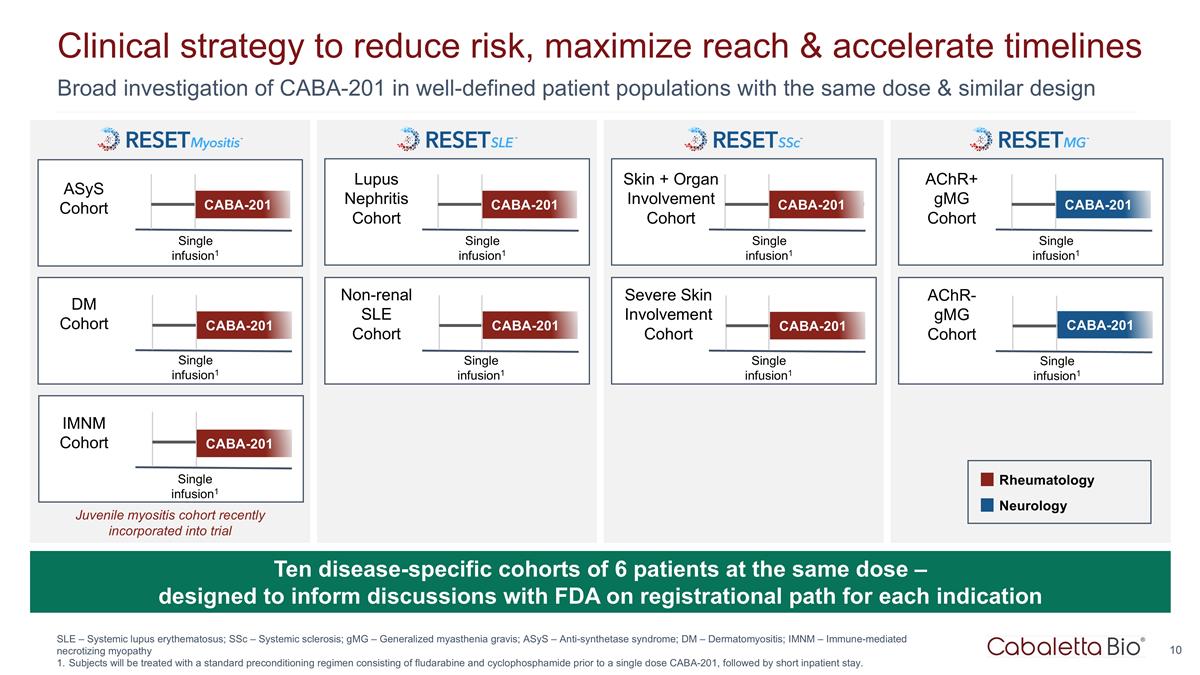 Clinical strategy to reduce risk, maximize reach & accelerate timelines

Broad investigation of CABA-201 in well-defined patient populations with the same dose & similar design

RESET Myositis™

ASyS Cohort
CABA-201
Single infusion$^1$

DM Cohort
CABA-201
Single infusion$^1$

IMNM Cohort
CABA-201
Single infusion$^1$

Juvenile myositis cohort recently incorporated into trial

RESET SLE™

Lupus Nephritis Cohort
CABA-201
Single infusion$^1$

Non-renal SLE Cohort
CABA-201
Single infusion$^1$

RESET SSc™

Skin + Organ Involvement Cohort
CABA-201
Single infusion$^1$

Severe Skin Involvement Cohort
CABA-201
Single infusion$^1$

RESET MG™

AChR+ gMG Cohort
CABA-201
Single infusion$^1$

AChR- gMG Cohort
CABA-201
Single infusion$^1$

Rheumatology
Neurology

Ten disease-specific cohorts of 6 patients at the same dose – designed to inform discussions with FDA on registrational path for each indication

SLE – Systemic lupus erythematosus; SSc – Systemic sclerosis; gMG – Generalized myasthenia gravis; ASyS – Anti-synthetase syndrome; DM – Dermatomyositis; IMNM – Immune-mediated necrotizing myopathy
1. Subjects will be treated with a standard preconditioning regimen consisting of fludarabine and cyclophosphamide prior to a single dose CABA-201, followed by short inpatient stay.

Cabaletta Bio®

10